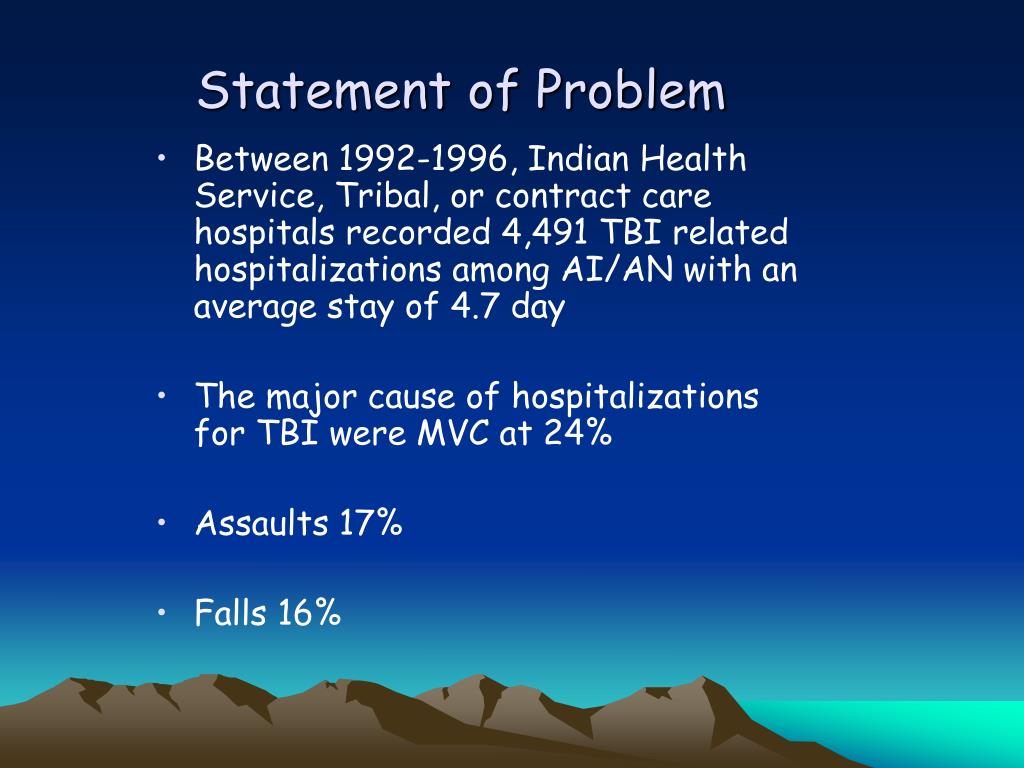 Statement of Problem

• Between 1992-1996, Indian Health Service, Tribal, or contract care hospitals recorded 4,491 TBI related hospitalizations among AI/AN with an average stay of 4.7 day

• The major cause of hospitalizations for TBI were MVC at 24%

• Assaults 17%

• Falls 16%